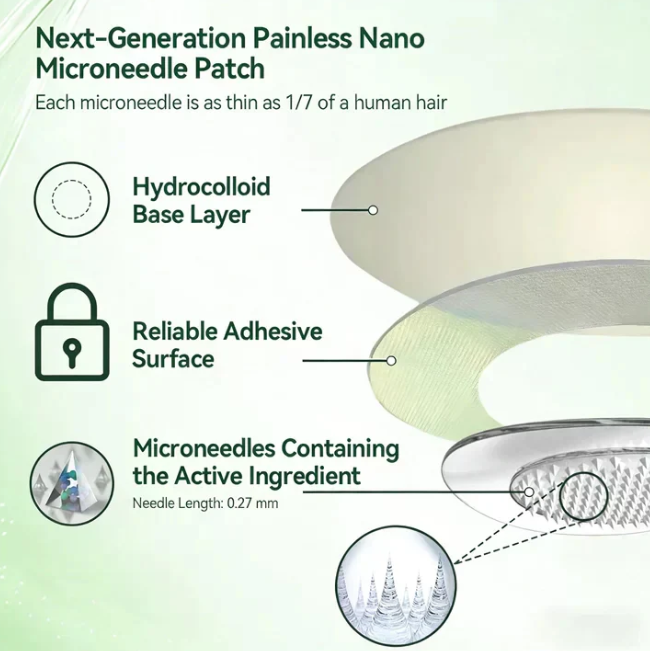 Next-Generation Painless Nano Microneedle Patch

Each microneedle is as thin as 1/7 of a human hair

Hydrocolloid Base Layer

Reliable Adhesive Surface

Microneedles Containing the Active Ingredient

Needle Length: 0.27 mm